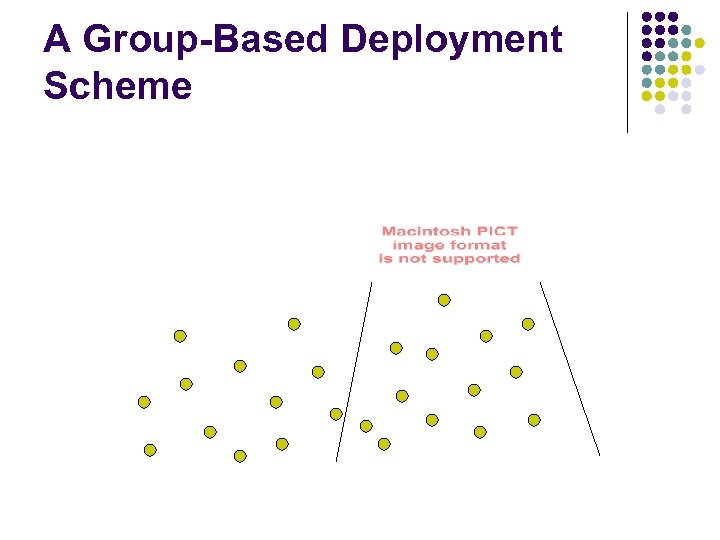 A Group-Based Deployment Scheme

Macintosh PICT image format is not supported